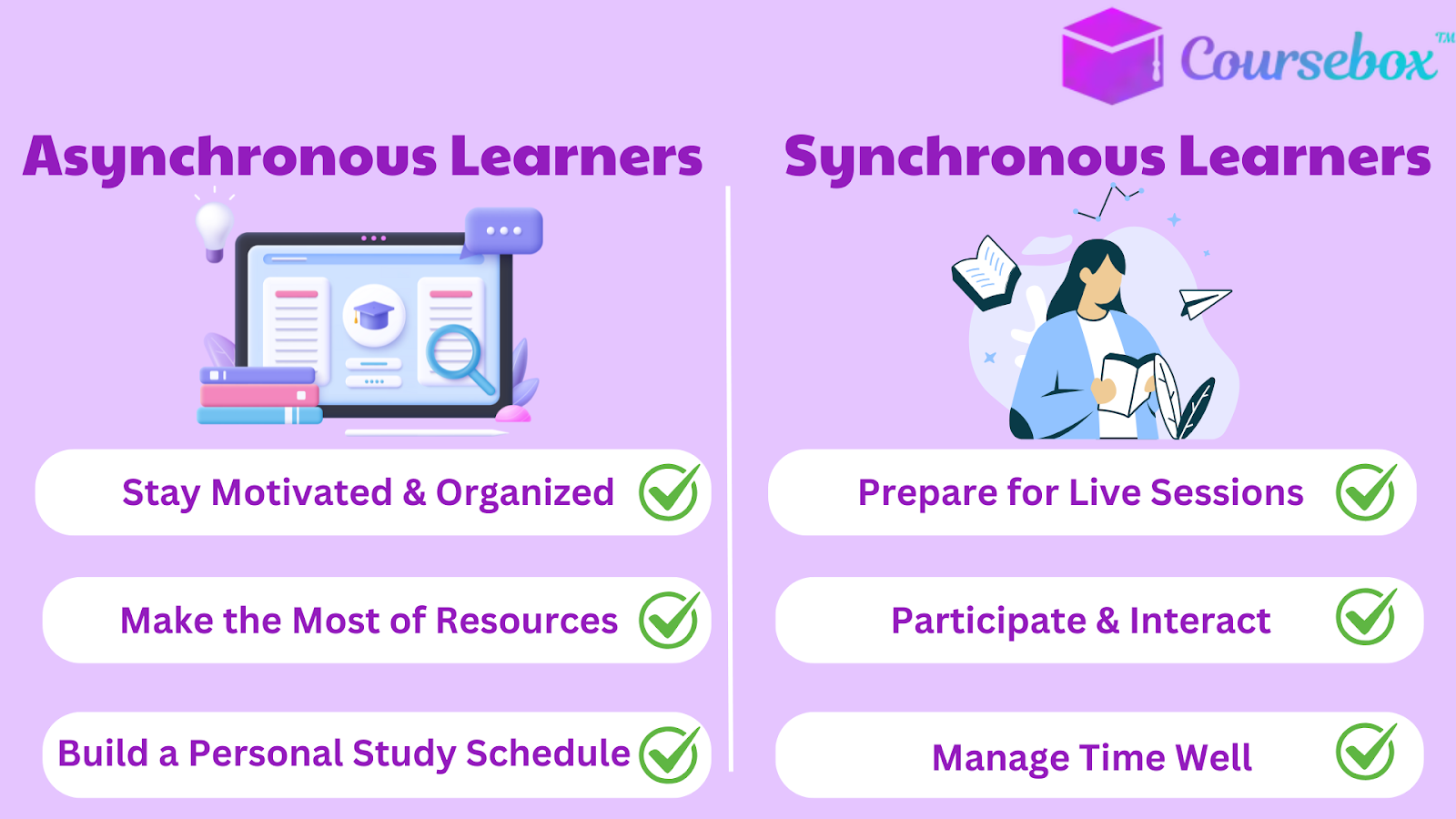 Coursebox™

Asynchronous Learners

Stay Motivated & Organized

Make the Most of Resources

Build a Personal Study Schedule

Synchronous Learners

Prepare for Live Sessions

Participate & Interact

Manage Time Well